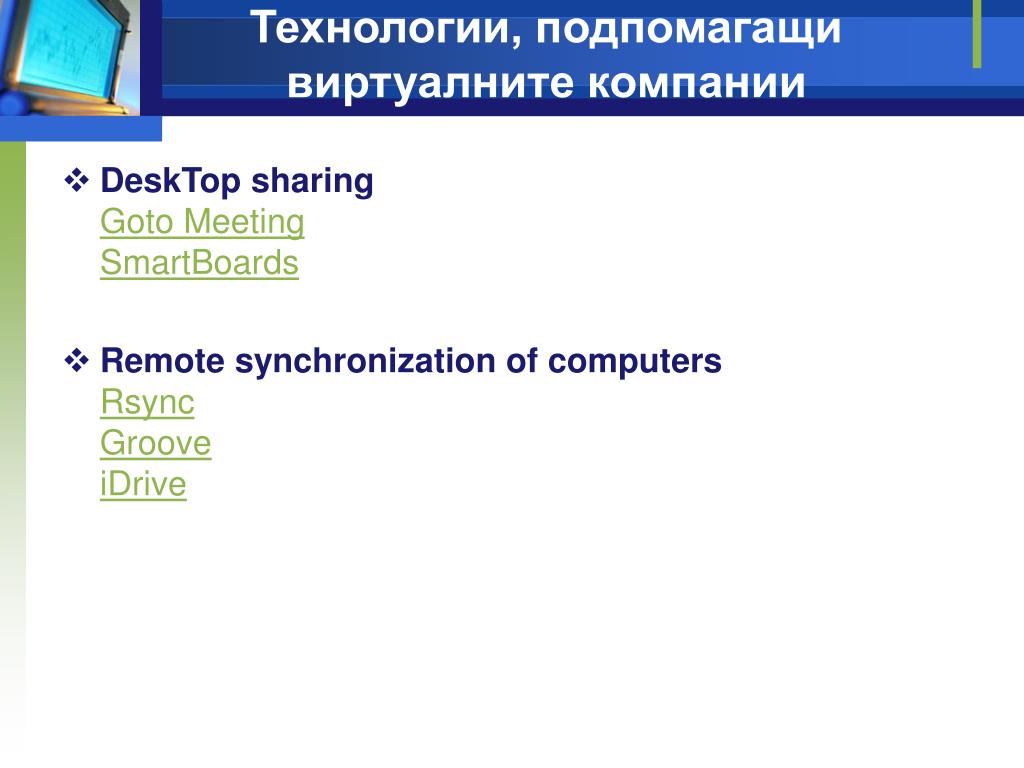 Технологии, подпомагащи виртуалните компании

❖ DeskTop sharing
Goto Meeting
SmartBoards

❖ Remote synchronization of computers
Rsync
Groove
iDrive